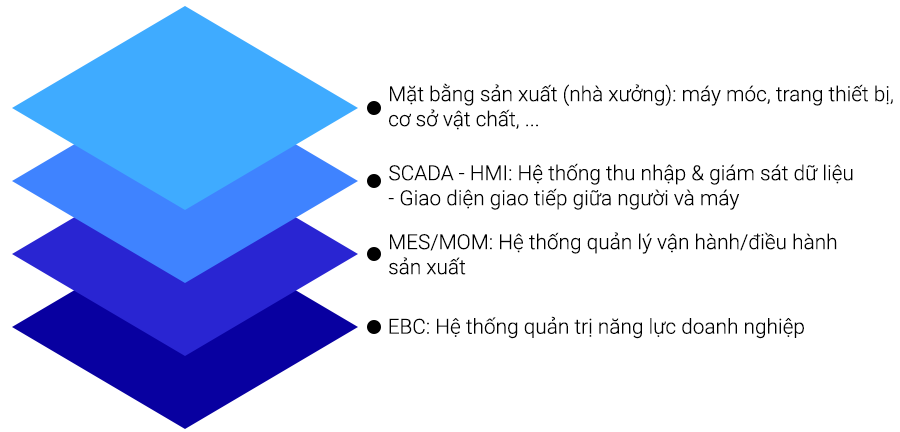 Mặt bằng sản xuất (nhà xưởng): máy móc, trang thiết bị, cơ sở vật chất, ...

SCADA - HMI: Hệ thống thu nhập & giám sát dữ liệu - Giao diện giao tiếp giữa người và máy

MES/MOM: Hệ thống quản lý vận hành/điều hành sản xuất

EBC: Hệ thống quản trị năng lực doanh nghiệp